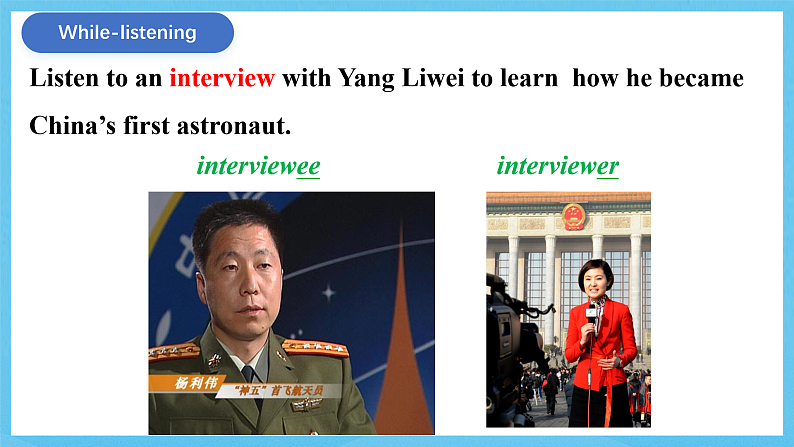 While-listening

Listen to an interview with Yang Liwei to learn how he became China's first astronaut.

interviewee

interviewer

杨利伟
"神五"首飞航天员